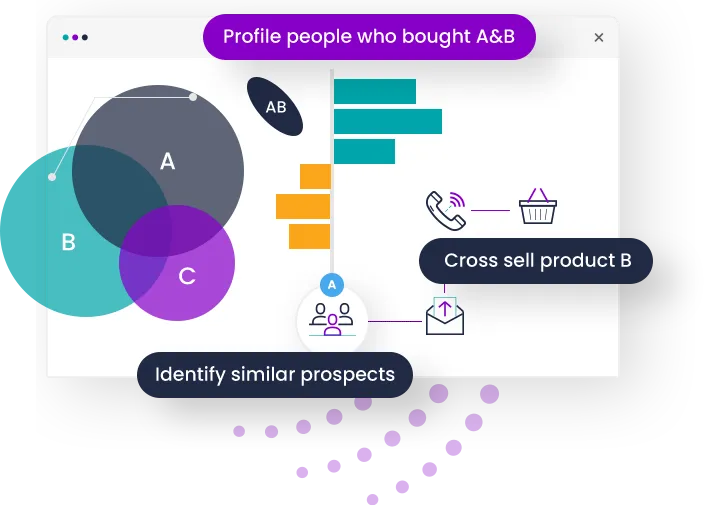 Profile people who bought A&B

×

AB

A

B

C

Cross sell product B

A

Identify similar prospects